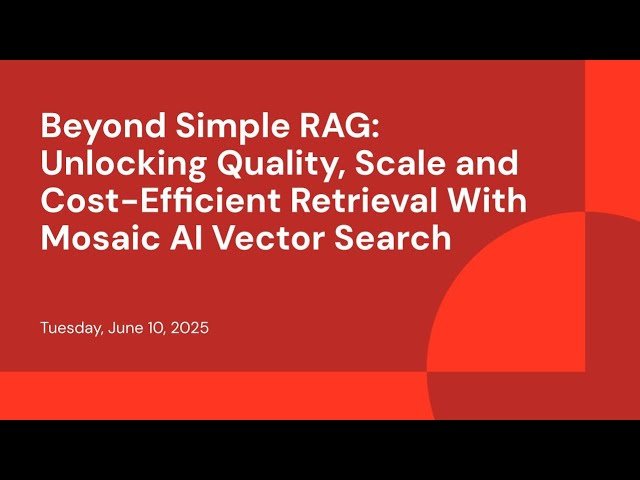 Beyond Simple RAG: Unlocking Quality, Scale and Cost-Efficient Retrieval With Mosaic AI Vector Search

Tuesday, June 10, 2025